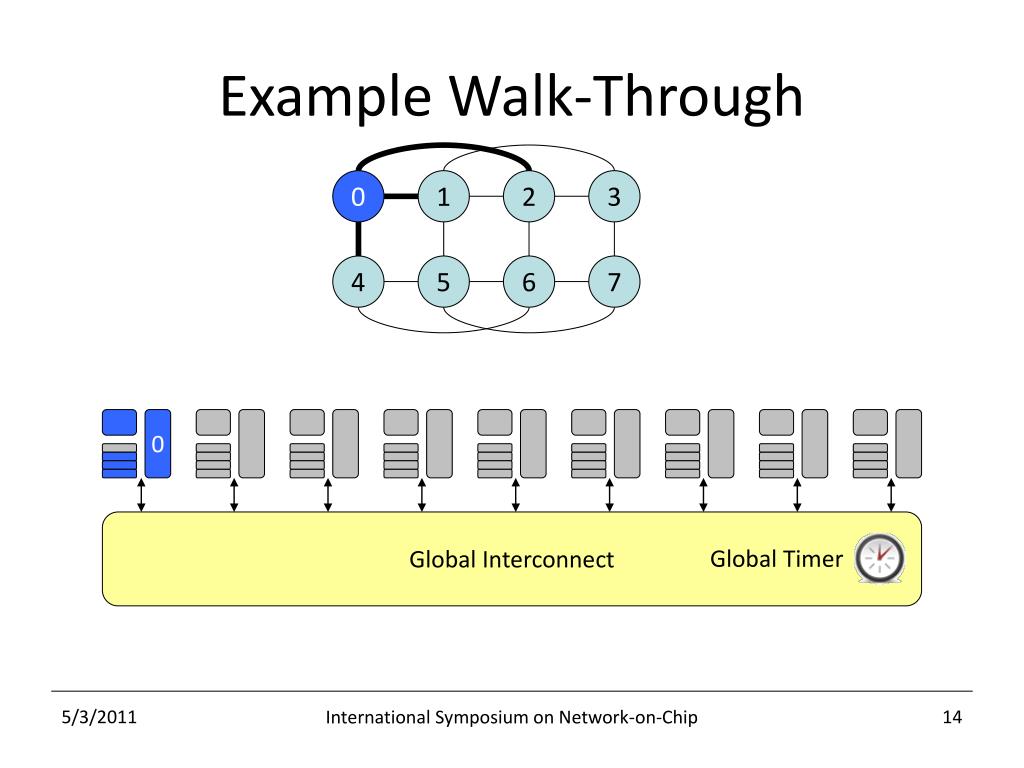 Example Walk-Through

0
1
2
3
4
5
6
7

0

Global Interconnect

Global Timer

5/3/2011

International Symposium on Network-on-Chip

14